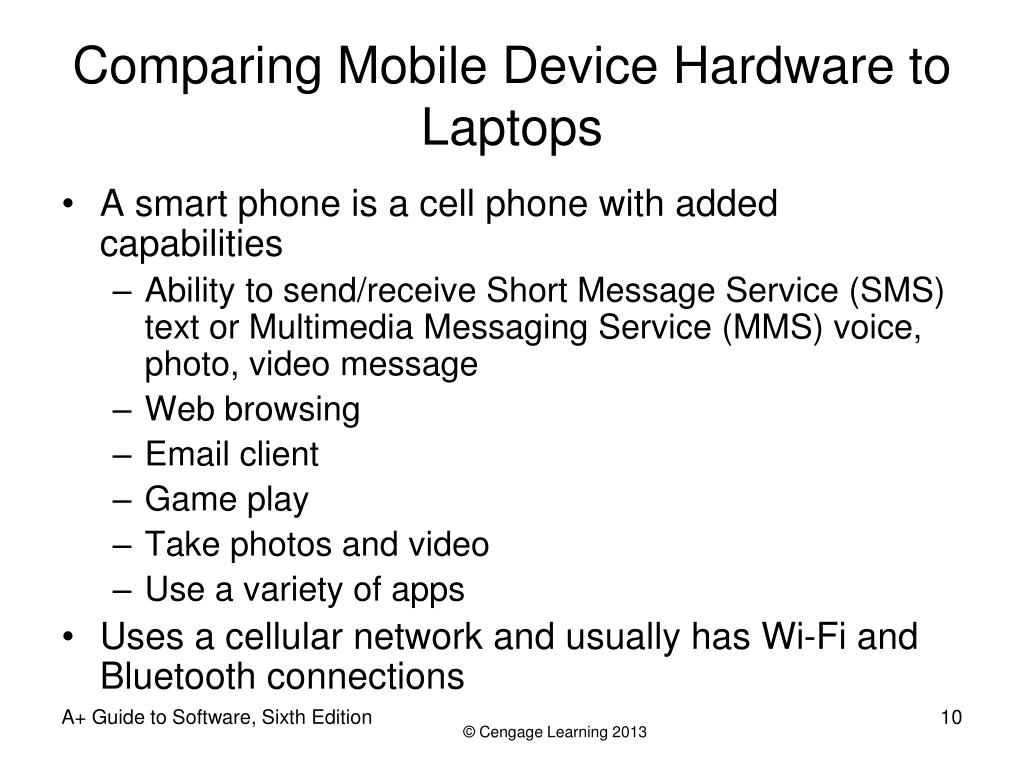 Comparing Mobile Device Hardware to Laptops

• A smart phone is a cell phone with added capabilities
  – Ability to send/receive Short Message Service (SMS) text or Multimedia Messaging Service (MMS) voice, photo, video message
  – Web browsing
  – Email client
  – Game play
  – Take photos and video
  – Use a variety of apps
• Uses a cellular network and usually has Wi-Fi and Bluetooth connections

A+ Guide to Software, Sixth Edition

© Cengage Learning 2013

10